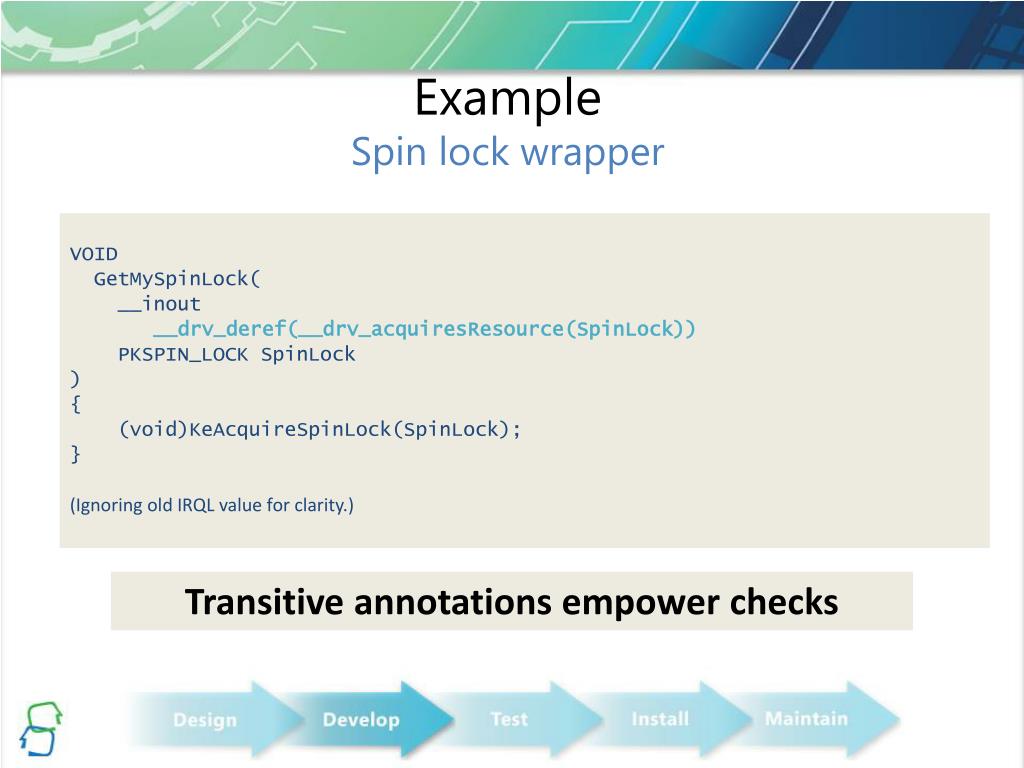 Example
Spin lock wrapper

VOID
GetMySpinLock(
__inout
__drv_deref(__drv_acquiresResource(SpinLock))
PKSPIN_LOCK SpinLock
)
{
(void)KeAcquireSpinLock(SpinLock);
}

(Ignoring old IRQL value for clarity.)

Transitive annotations empower checks

Design Develop Test Install Maintain